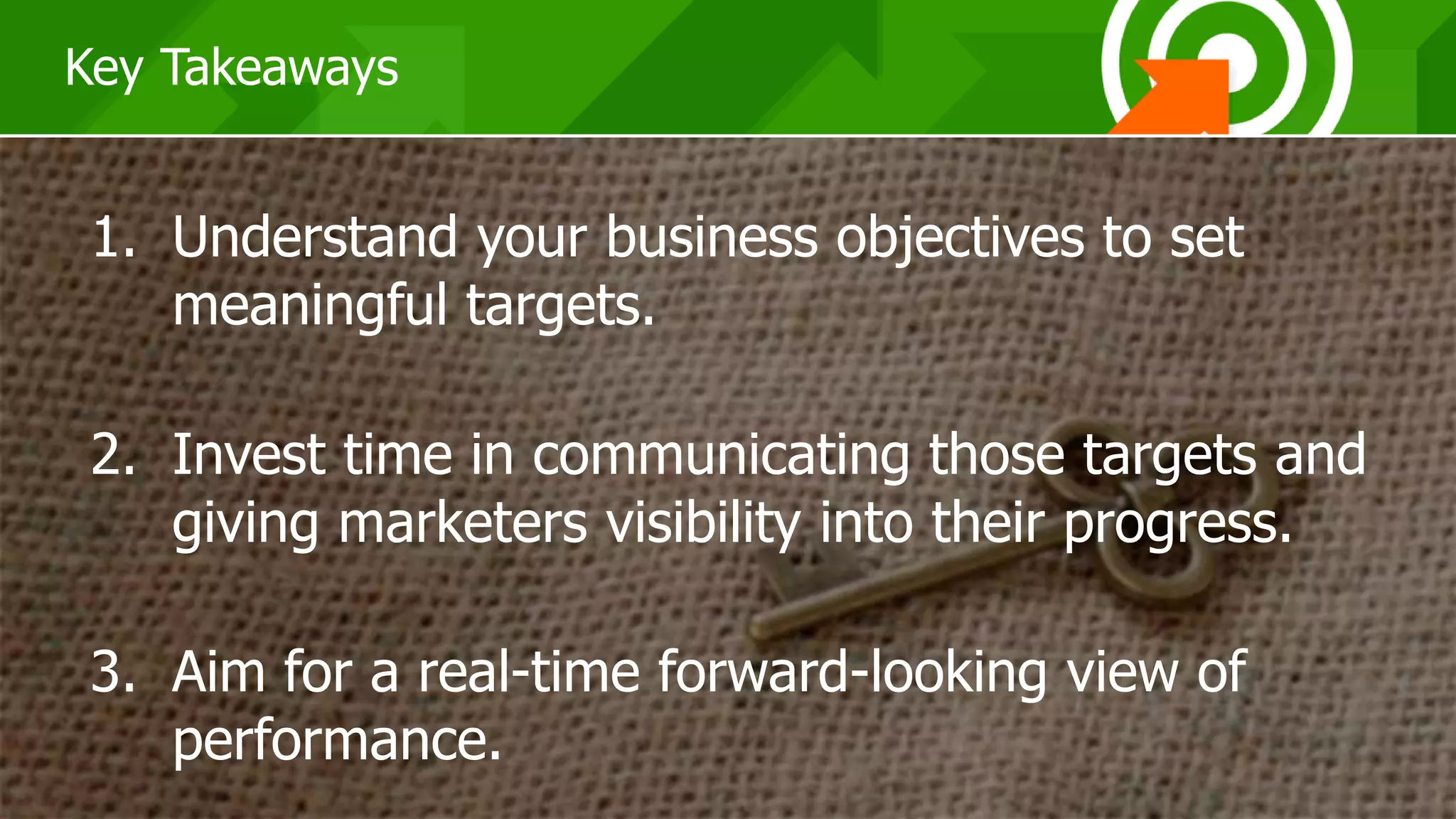 Key Takeaways

1. Understand your business objectives to set meaningful targets.

2. Invest time in communicating those targets and giving marketers visibility into their progress.

3. Aim for a real-time forward-looking view of performance.